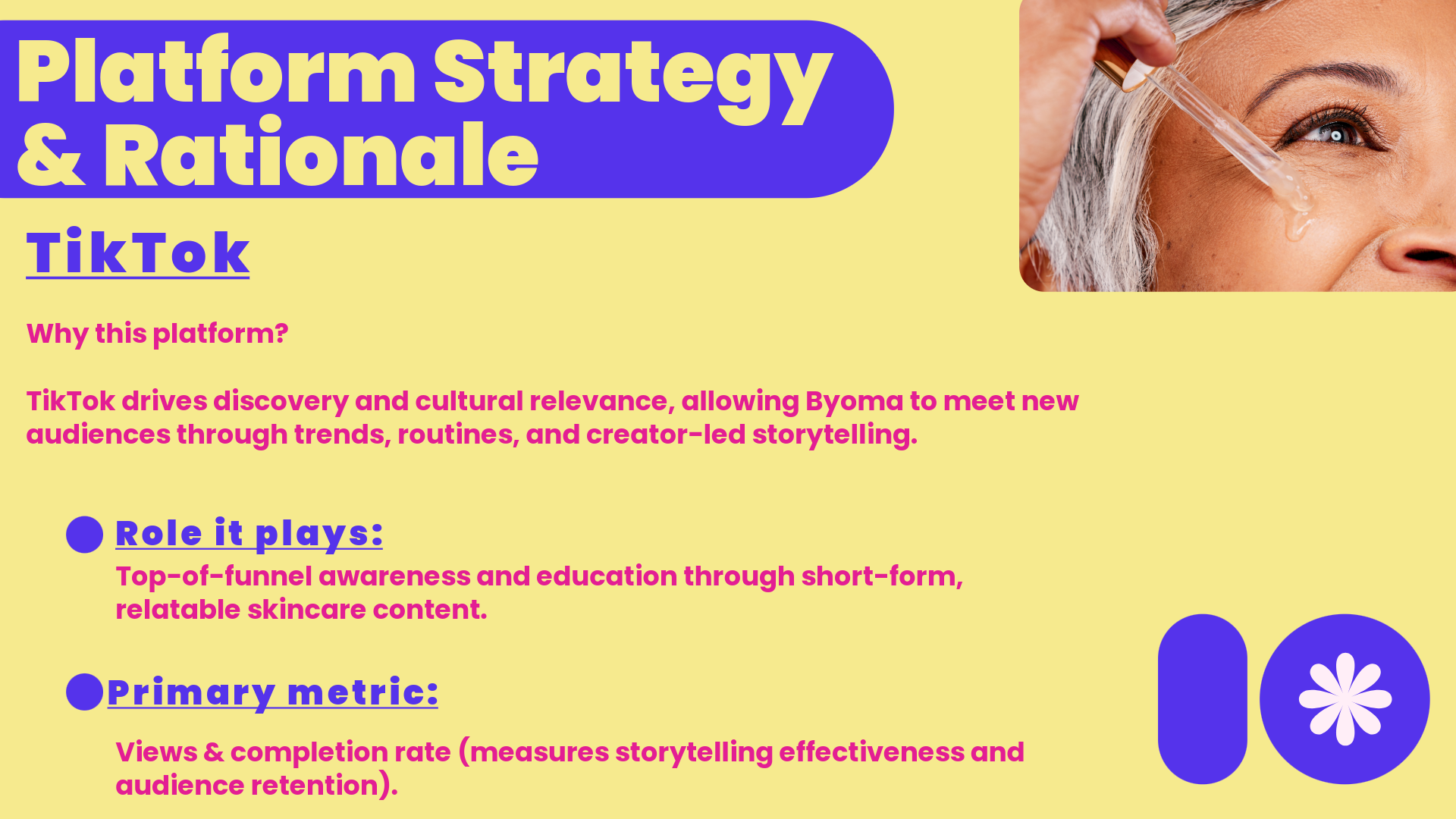 Platform Strategy & Rationale

TikTok

Why this platform?

TikTok drives discovery and cultural relevance, allowing Byoma to meet new audiences through trends, routines, and creator-led storytelling.

Role it plays:
Top-of-funnel awareness and education through short-form, relatable skincare content.

Primary metric:

Views & completion rate (measures storytelling effectiveness and audience retention).